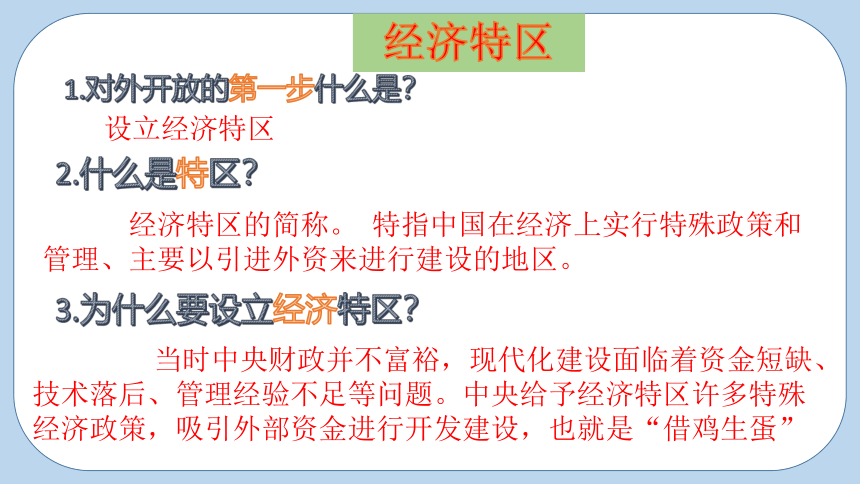 经济特区

1.对外开放的第一步什么是?

设立经济特区

2.什么是特区?

经济特区的简称。 特指中国在经济上实行特殊政策和管理、主要以引进外资来进行建设的地区。

3.为什么要设立经济特区?

当时中央财政并不富裕，现代化建设面临着资金短缺、技术落后、管理经验不足等问题。中央给予经济特区许多特殊经济政策，吸引外部资金进行开发建设，也就是“借鸡生蛋”